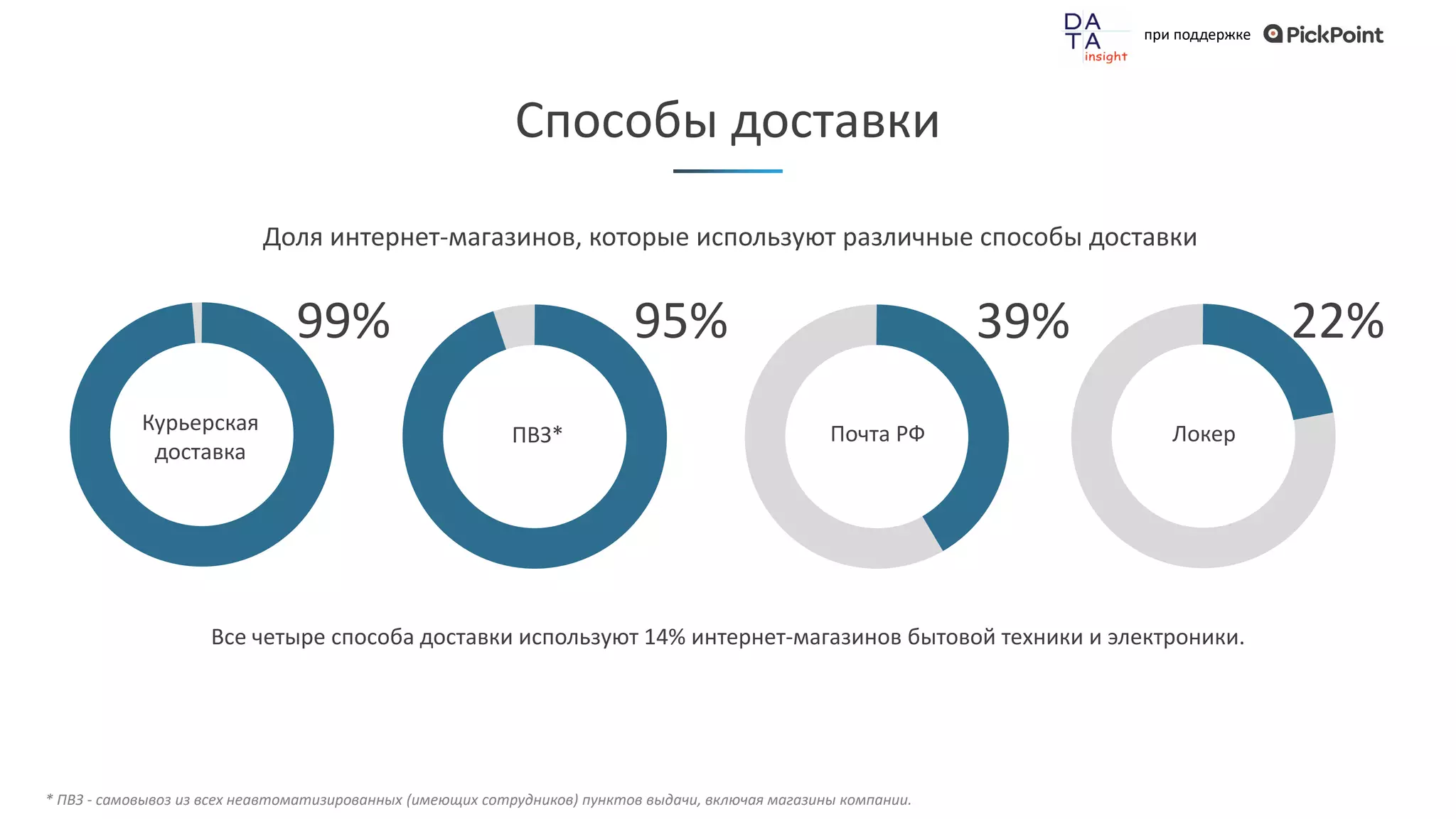 DA
TA
insight

при поддержке PickPoint

Способы доставки

Доля интернет-магазинов, которые используют различные способы доставки

99%
Курьерская доставка

95%
ПВЗ*

39%
Почта РФ

22%
Локер

Все четыре способа доставки используют 14% интернет-магазинов бытовой техники и электроники.

* ПВЗ - самовывоз из всех неавтоматизированных (имеющих сотрудников) пунктов выдачи, включая магазины компании.